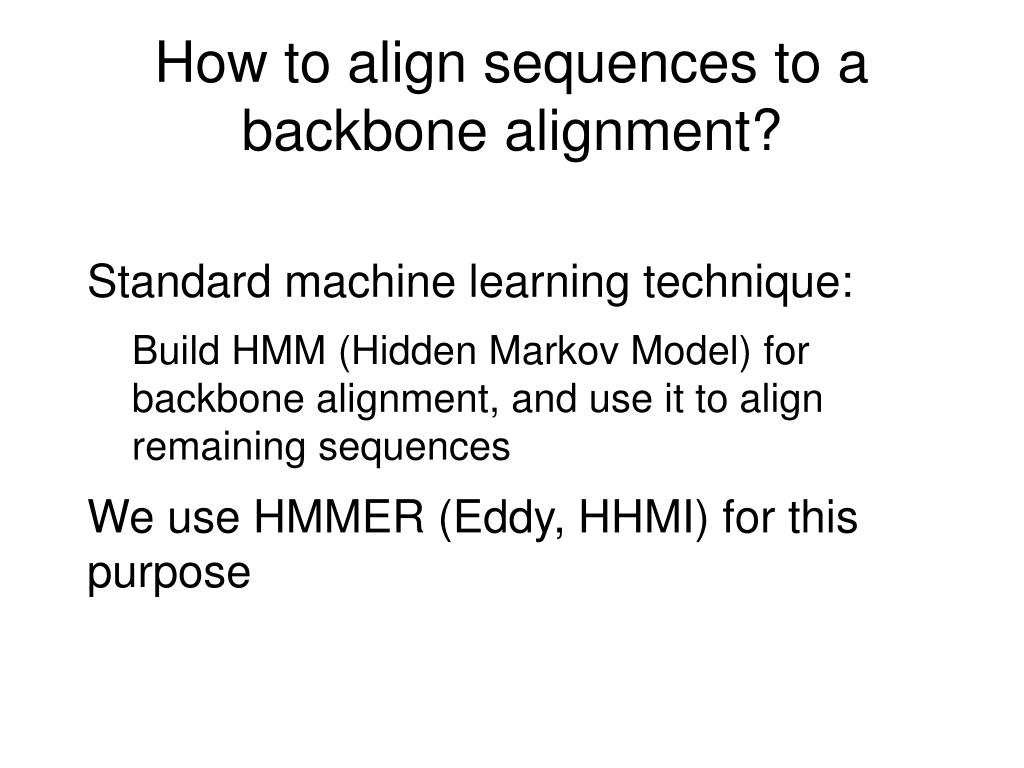 How to align sequences to a backbone alignment?

Standard machine learning technique:

Build HMM (Hidden Markov Model) for backbone alignment, and use it to align remaining sequences

We use HMMER (Eddy, HHMI) for this purpose